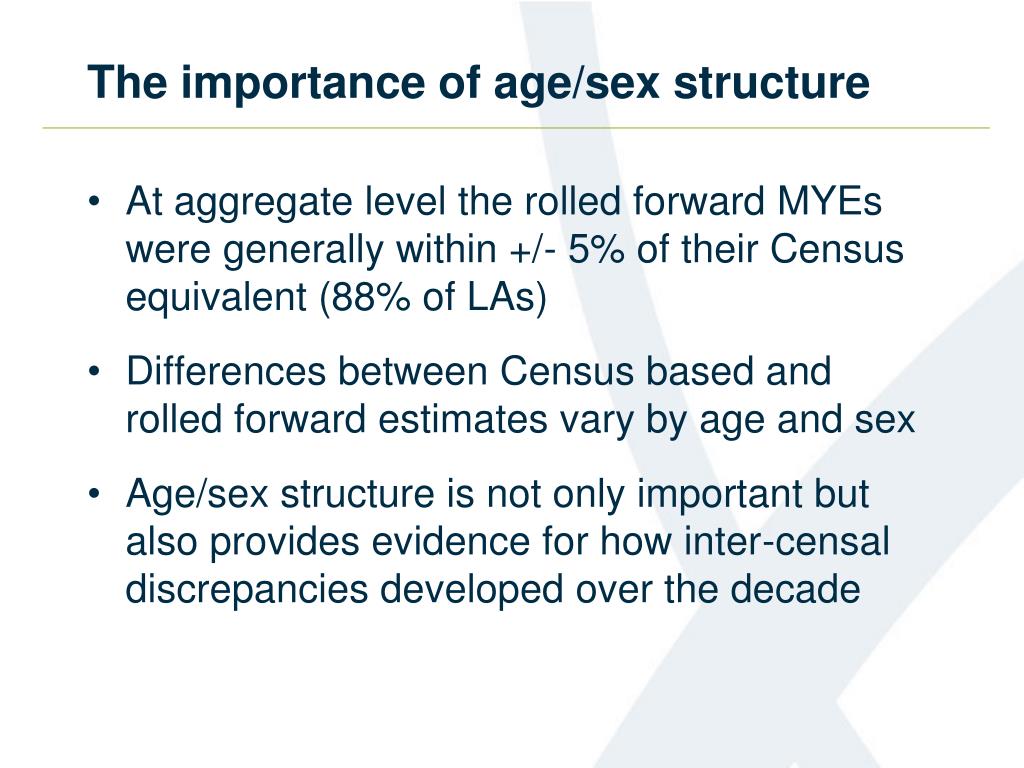 The importance of age/sex structure

• At aggregate level the rolled forward MYEs were generally within +/- 5% of their Census equivalent (88% of LAs)

• Differences between Census based and rolled forward estimates vary by age and sex

• Age/sex structure is not only important but also provides evidence for how inter-censal discrepancies developed over the decade